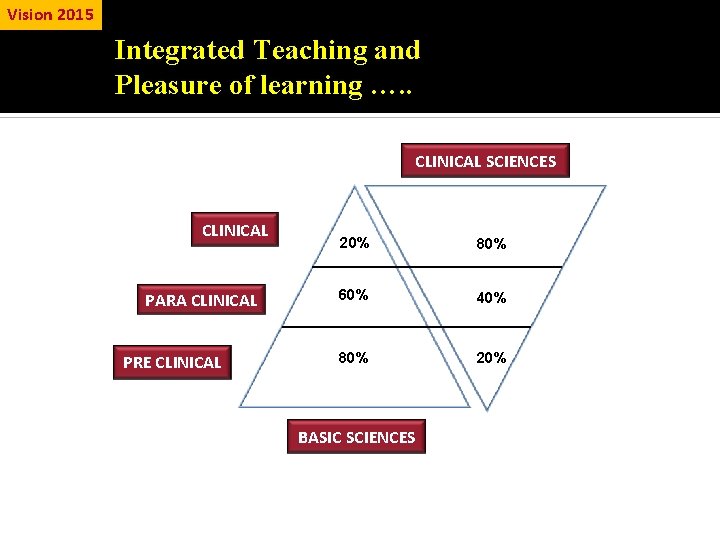 Vision 2015

Integrated Teaching and Pleasure of learning …..

CLINICAL SCIENCES

CLINICAL

20%

80%

PARA CLINICAL

60%

40%

PRE CLINICAL

80%

20%

BASIC SCIENCES